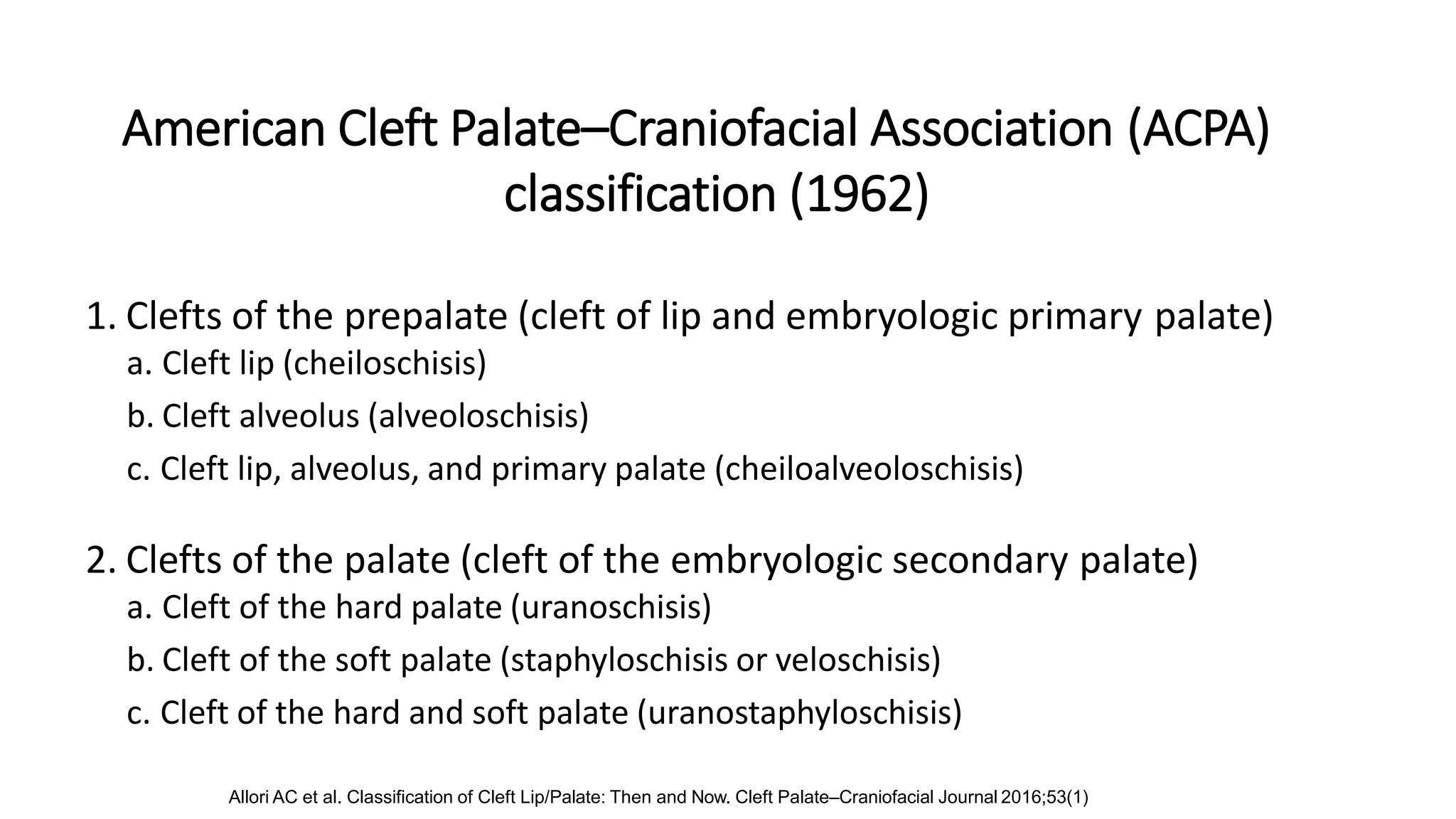 American Cleft Palate–Craniofacial Association (ACPA) classification (1962)

1. Clefts of the prepalate (cleft of lip and embryologic primary palate)
a. Cleft lip (cheiloschisis)
b. Cleft alveolus (alveoloschisis)
c. Cleft lip, alveolus, and primary palate (cheiloalveoloschisis)

2. Clefts of the palate (cleft of the embryologic secondary palate)
a. Cleft of the hard palate (uranoschisis)
b. Cleft of the soft palate (staphyloschisis or veloschisis)
c. Cleft of the hard and soft palate (uranostaphyloschisis)

Allori AC et al. Classification of Cleft Lip/Palate: Then and Now. Cleft Palate–Craniofacial Journal 2016;53(1)